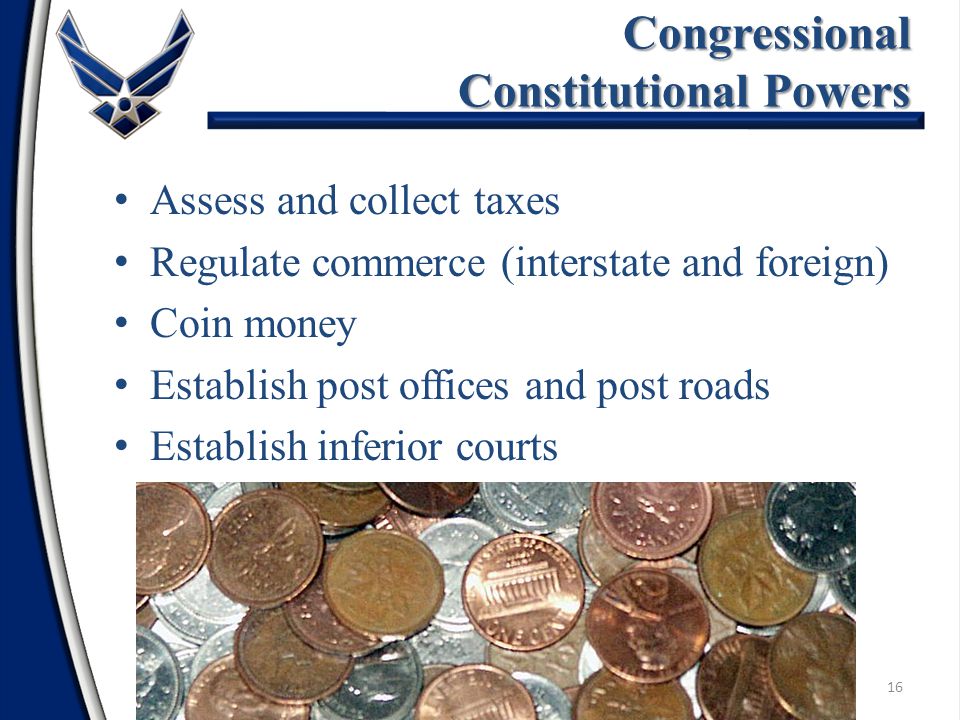 Congressional Constitutional Powers

• Assess and collect taxes
• Regulate commerce (interstate and foreign)
• Coin money
• Establish post offices and post roads
• Establish inferior courts

16